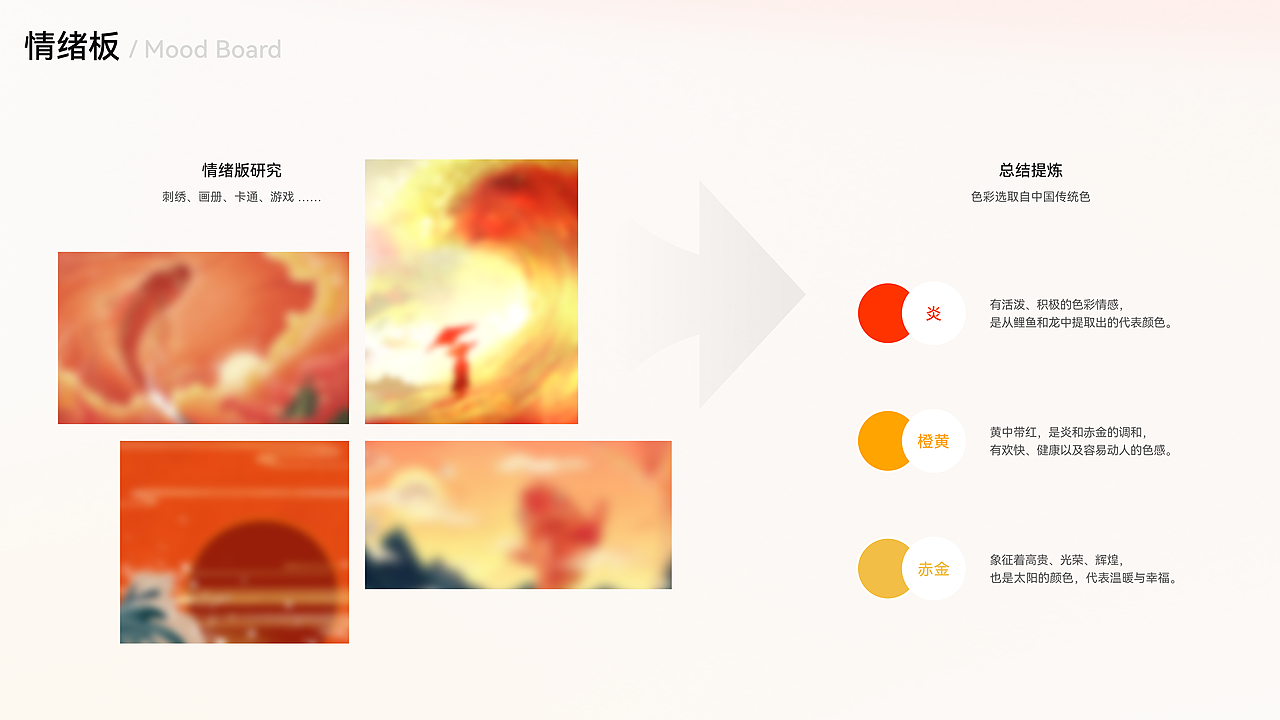 情绪板 / Mood Board

情绪版研究

刺绣、画册、卡通、游戏 ……

总结提炼

色彩选取自中国传统色

炎

有活泼、积极的色彩情感，
是从鲤鱼和龙中提取出的代表颜色。

橙黄

黄中带红，是炎和赤金的调和，
有欢快、健康以及容易动人的色感。

赤金

象征着高贵、光荣、辉煌，
也是太阳的颜色，代表温暖与幸福。